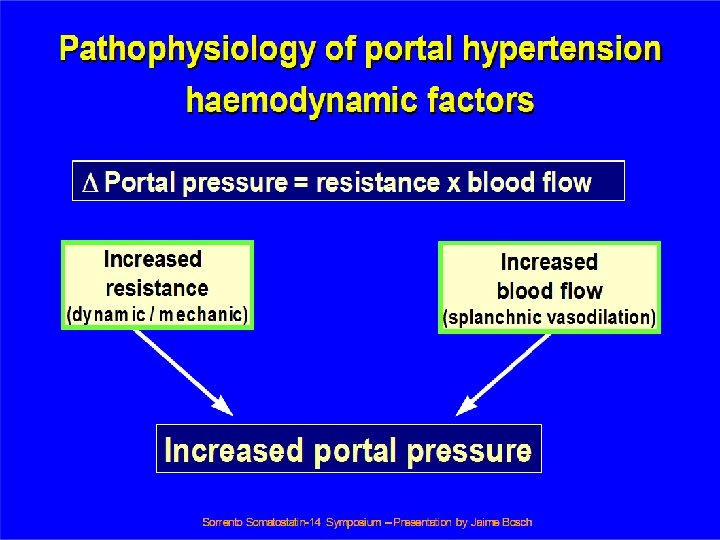 Pathophysiology of portal hypertension
haemodynamic factors

$\Delta$ Portal pressure = resistance x blood flow

Increased resistance (dynamic / mechanic)

Increased blood flow (splanchnic vasodilation)

Increased portal pressure

Sorrento Somatostatin-14 Symposium – Presentation by Jaime Bosch